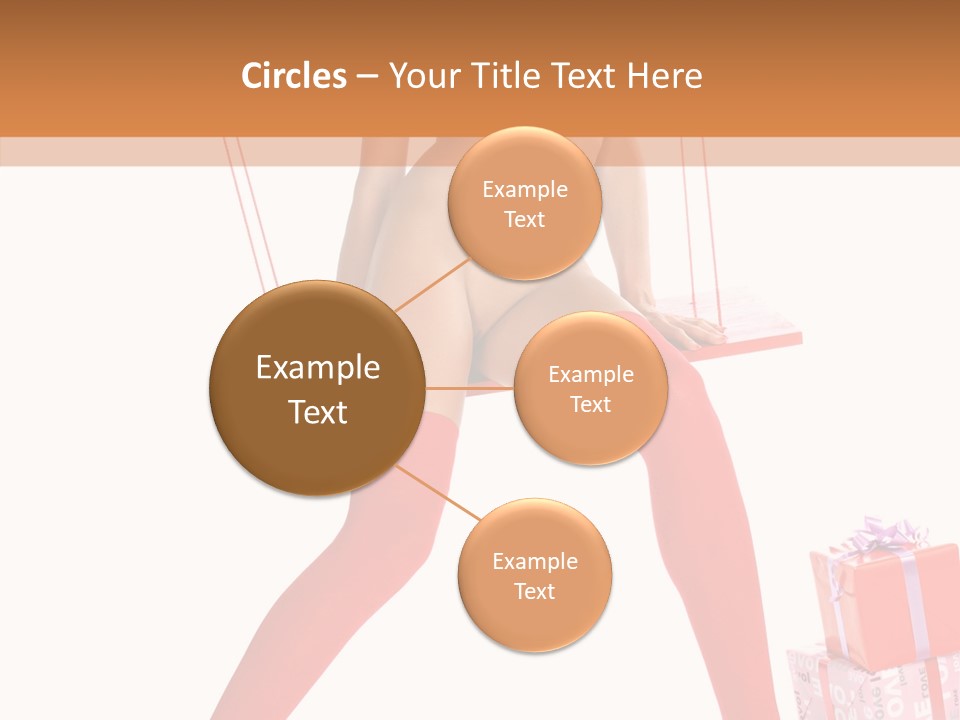 Circles – Your Title Text Here

Example Text

Example Text

Example Text

Example Text